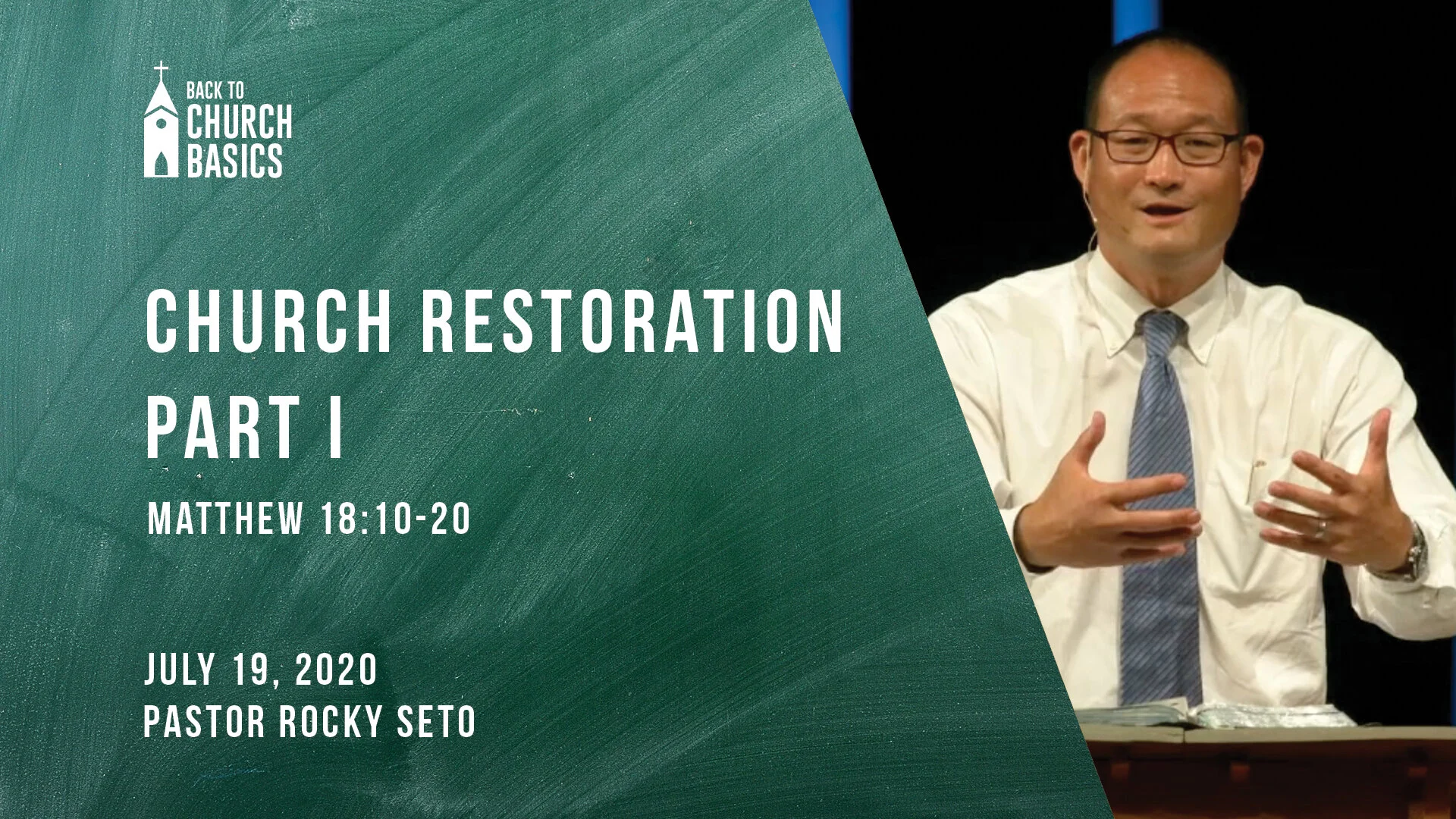 BACK TO
CHURCH
BASICS

CHURCH RESTORATION
PART I

MATTHEW 18:10-20

JULY 19, 2020
PASTOR ROCKY SETO